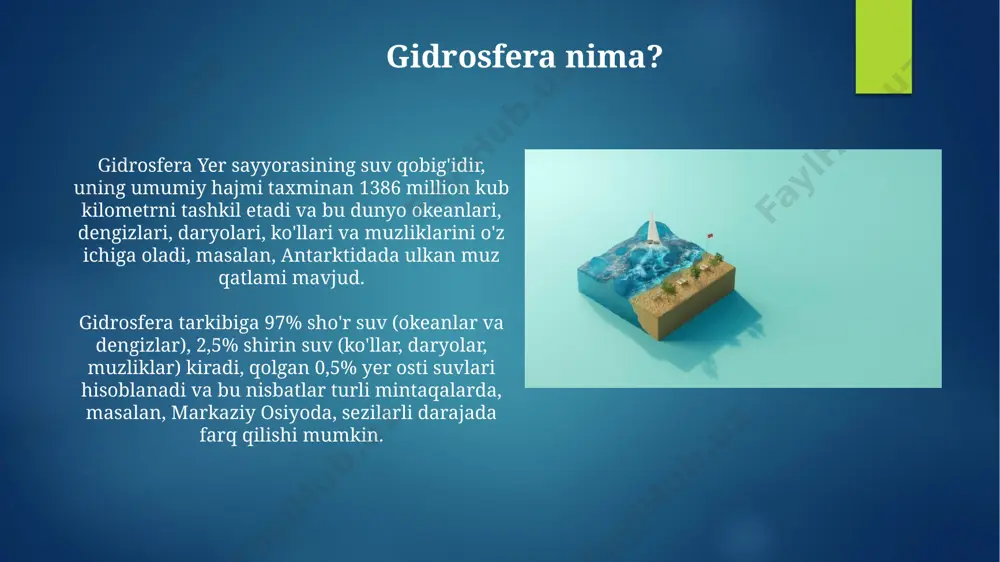 Gidrosfera nima?

Gidrosfera Yer sayyorasining suv qobig'idir, uning umumiy hajmi taxminan 1386 million kub kilometrni tashkil etadi va bu dunyo okeanlari, dengizlari, daryolari, ko'llari va muzliklarini o'z ichiga oladi, masalan, Antarktidada ulkan muz qatlami mavjud.

Gidrosfera tarkibiga 97% sho'r suv (okeanlar va dengizlar), 2,5% shirin suv (ko'llar, daryolar, muzliklar) kiradi, qolgan 0,5% yer osti suvlari hisoblanadi va bu nisbatlar turli mintaqalarda, masalan, Markaziy Osiyoda, sezilarli darajada farq qilishi mumkin.